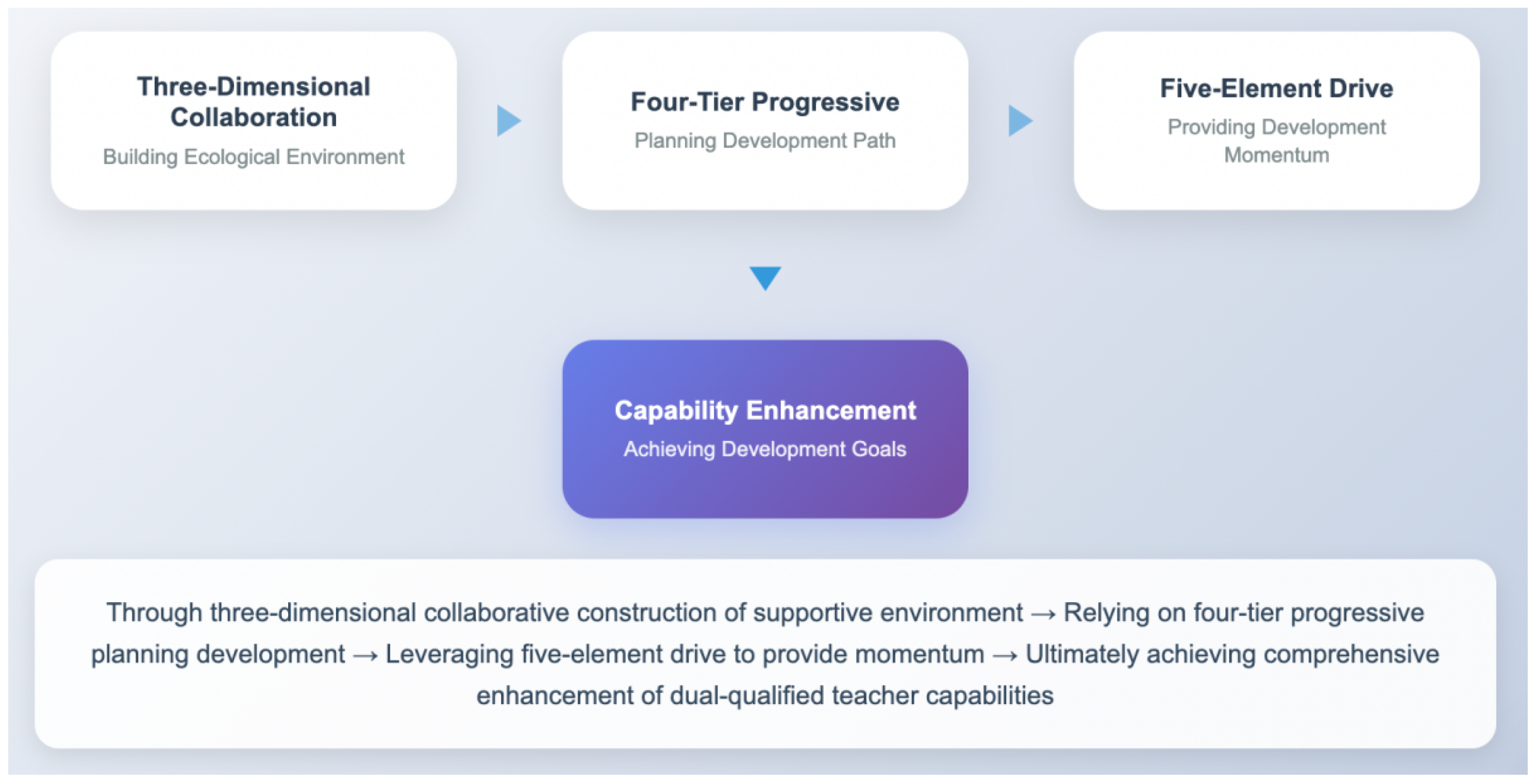 Three-Dimensional Collaboration
Building Ecological Environment

Four-Tier Progressive
Planning Development Path

Five-Element Drive
Providing Development Momentum

Capability Enhancement
Achieving Development Goals

Through three-dimensional collaborative construction of supportive environment → Relying on four-tier progressive planning development → Leveraging five-element drive to provide momentum → Ultimately achieving comprehensive enhancement of dual-qualified teacher capabilities